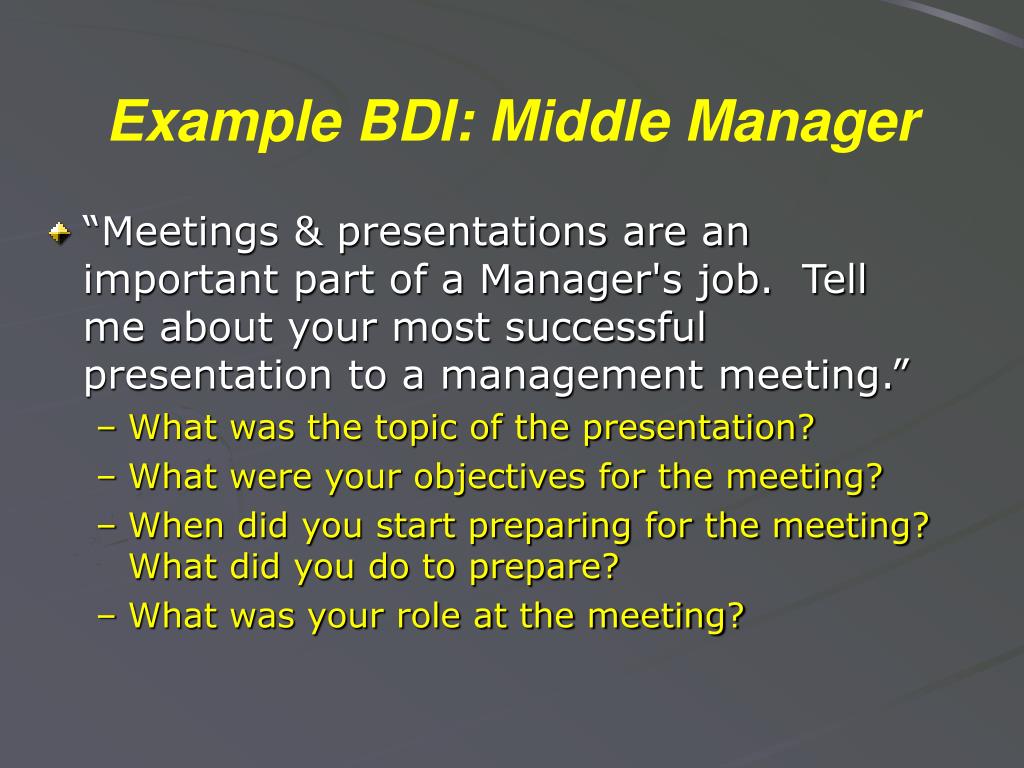 Example BDI: Middle Manager

“Meetings & presentations are an important part of a Manager's job. Tell me about your most successful presentation to a management meeting.”

– What was the topic of the presentation?
– What were your objectives for the meeting?
– When did you start preparing for the meeting? What did you do to prepare?
– What was your role at the meeting?